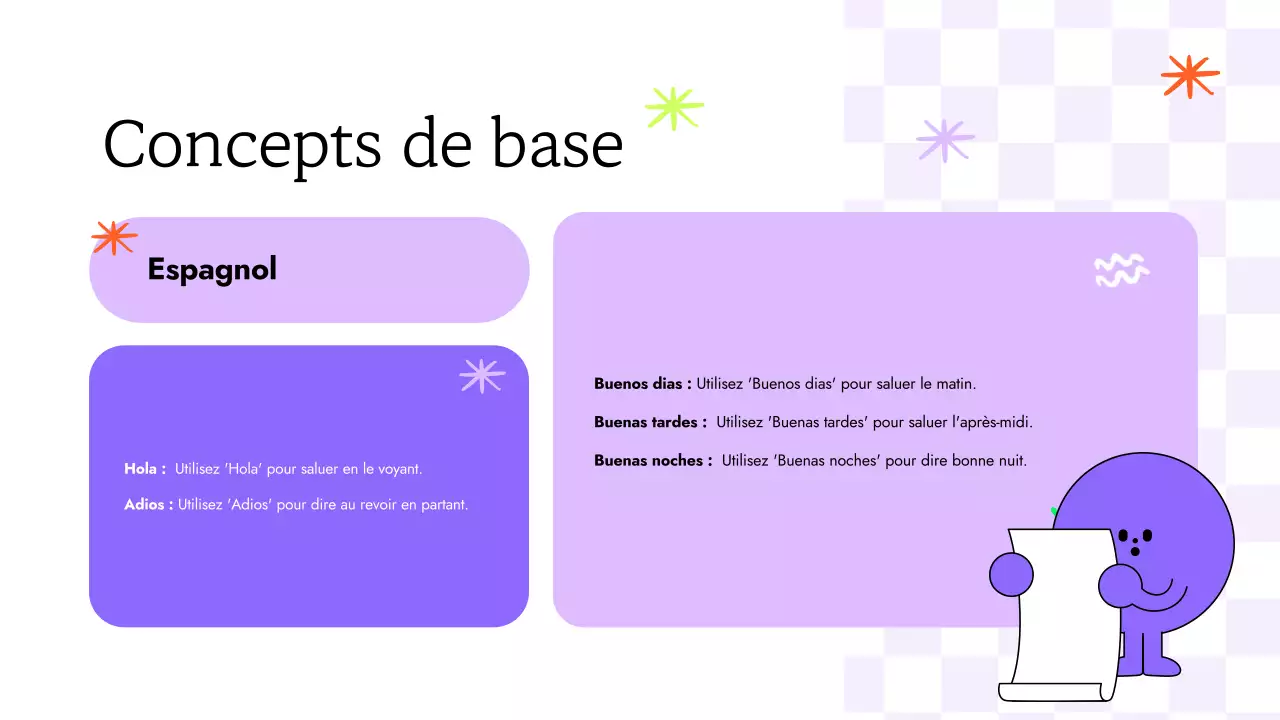 Concepts de base

Espagnol

Hola : Utilisez 'Hola' pour saluer en le voyant.

Adios : Utilisez 'Adios' pour dire au revoir en partant.

Buenos dias : Utilisez 'Buenos dias' pour saluer le matin.

Buenas tardes : Utilisez 'Buenas tardes' pour saluer l'après-midi.

Buenas noches : Utilisez 'Buenas noches' pour dire bonne nuit.